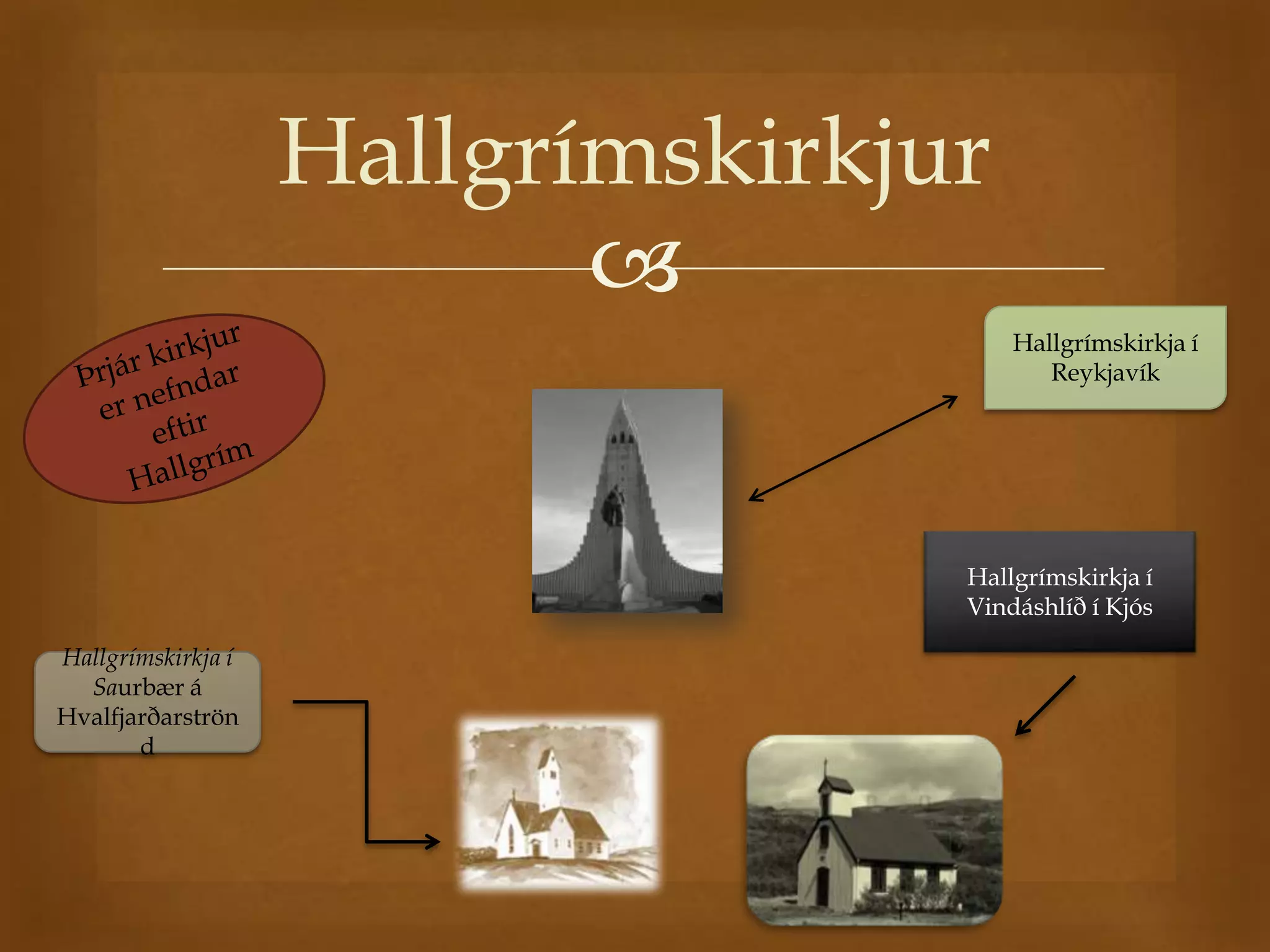 Hallgrímskirkjur

Þrjár kirkjur er nefndar eftir Hallgrím

Hallgrímskirkja í Reykjavík

Hallgrímskirkja í Vindáshlíð í Kjós

Hallgrímskirkja í Saurbær á Hvalfjarðarströnd